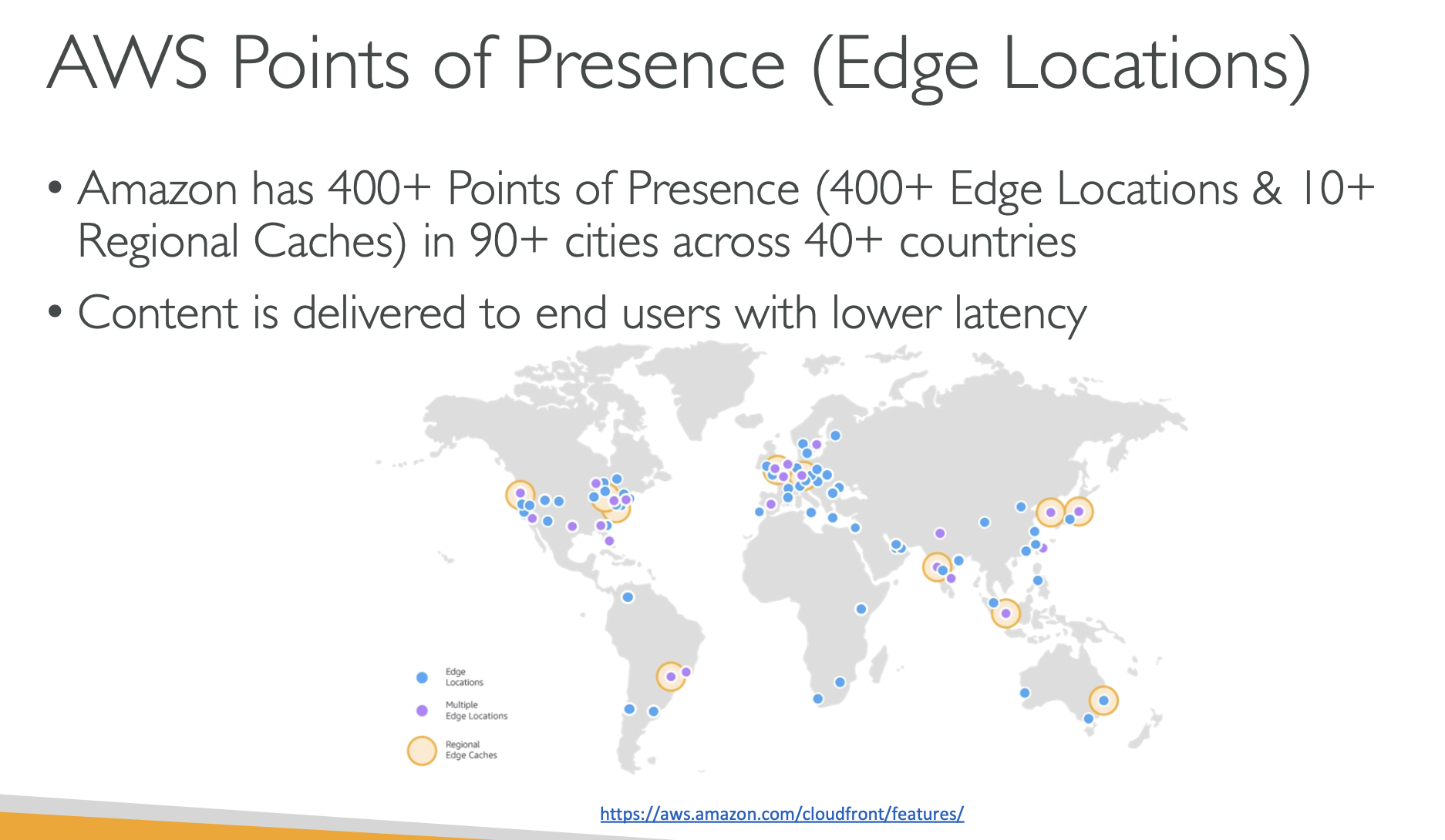 AWS Points of Presence (Edge Locations)

• Amazon has 400+ Points of Presence (400+ Edge Locations & 10+ Regional Caches) in 90+ cities across 40+ countries

• Content is delivered to end users with lower latency

Edge Locations

Multiple Edge Locations

Regional Edge Caches

https://aws.amazon.com/cloudfront/features/